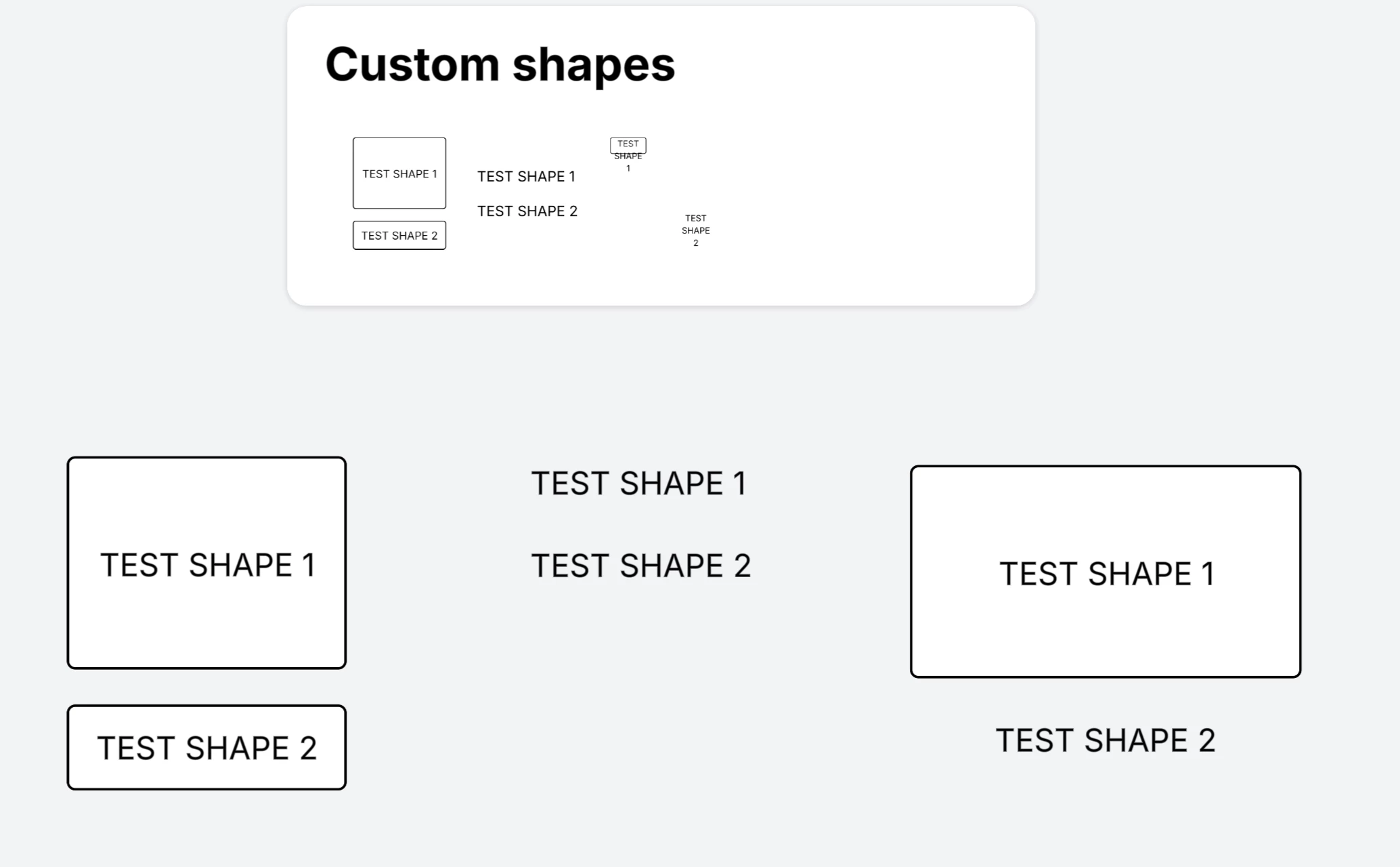 Custom shapes

TEST SHAPE 1

TEST SHAPE 2

TEST SHAPE 1

TEST SHAPE 2

TEST SHAPE 1

TEST SHAPE 2

TEST SHAPE 1

TEST SHAPE 2

TEST SHAPE 1

TEST SHAPE 2

TEST SHAPE 1

TEST SHAPE 2